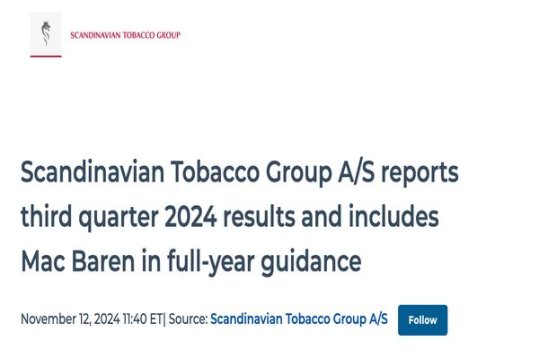 SCANDINAVIAN TOBACCO GROUP

Scandinavian Tobacco Group A/S reports third quarter 2024 results and includes Mac Baren in full-year guidance

November 12, 2024 11:40 ET| Source: Scandinavian Tobacco Group A/S

Follow